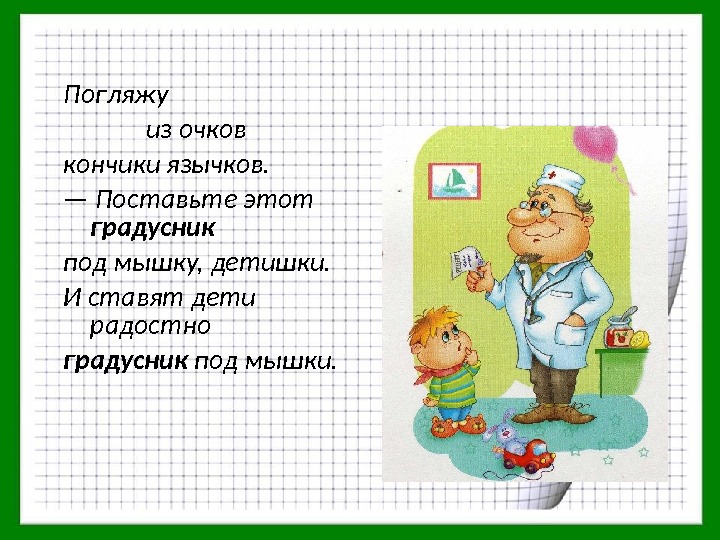 Погляжу
из очков
кончики язычков.
— Поставьте этот градусник
под мышку, детишки.
И ставят дети радостно
градусник под мышки.